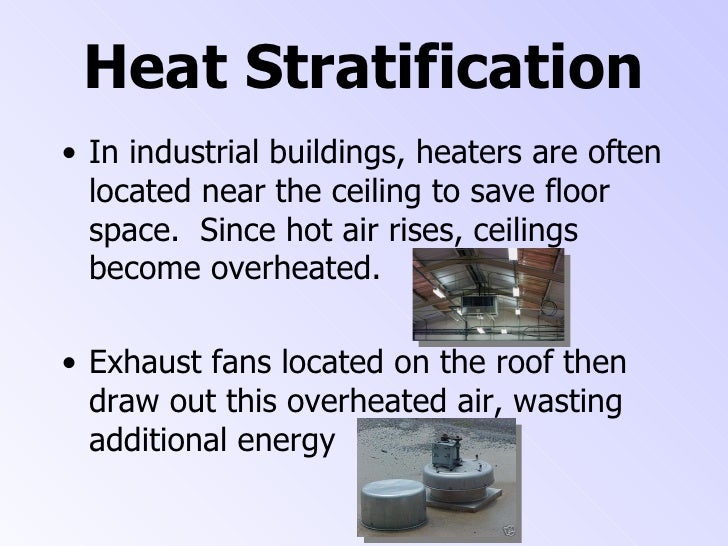 Heat Stratification

• In industrial buildings, heaters are often located near the ceiling to save floor space. Since hot air rises, ceilings become overheated.

• Exhaust fans located on the roof then draw out this overheated air, wasting additional energy